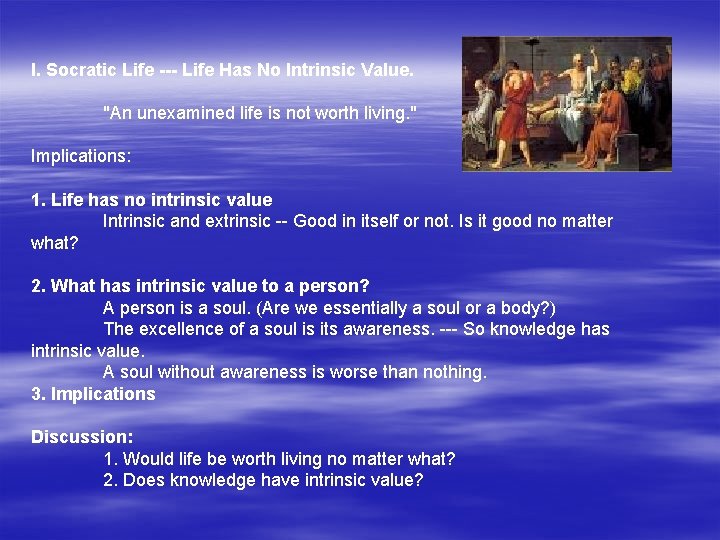 I. Socratic Life --- Life Has No Intrinsic Value.

"An unexamined life is not worth living."

Implications:

1. Life has no intrinsic value

Intrinsic and extrinsic -- Good in itself or not. Is it good no matter what?

2. What has intrinsic value to a person?

A person is a soul. (Are we essentially a soul or a body?)

The excellence of a soul is its awareness. --- So knowledge has intrinsic value.

A soul without awareness is worse than nothing.

3. Implications

Discussion:

1. Would life be worth living no matter what?

2. Does knowledge have intrinsic value?